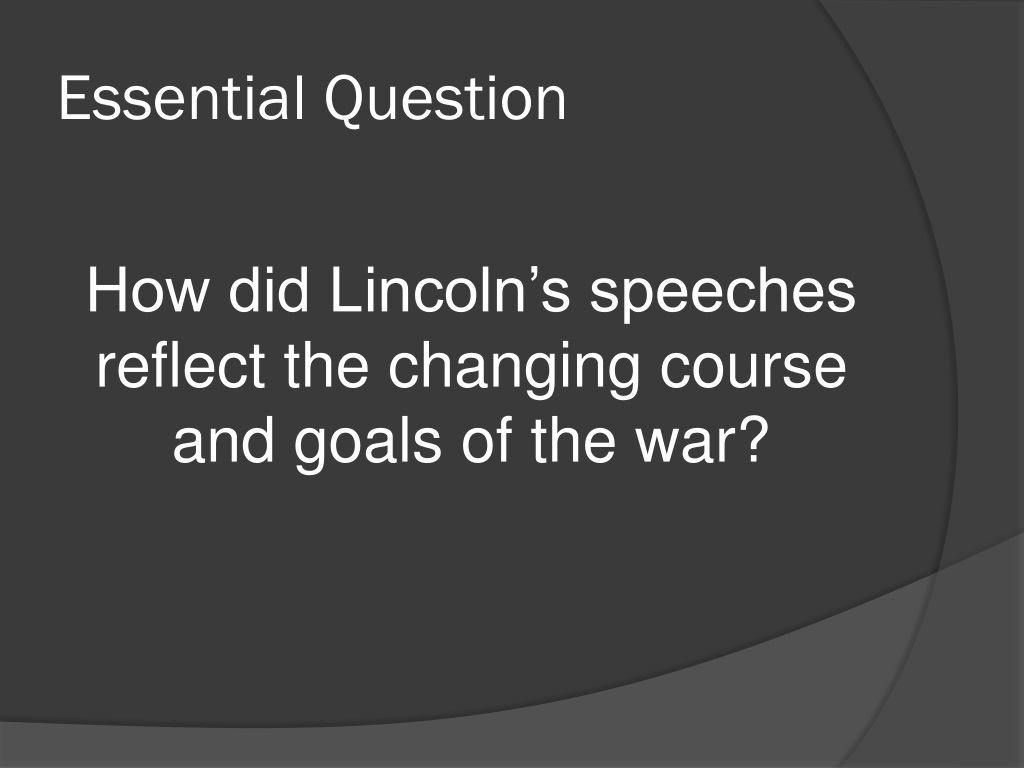 Essential Question

How did Lincoln’s speeches reflect the changing course and goals of the war?